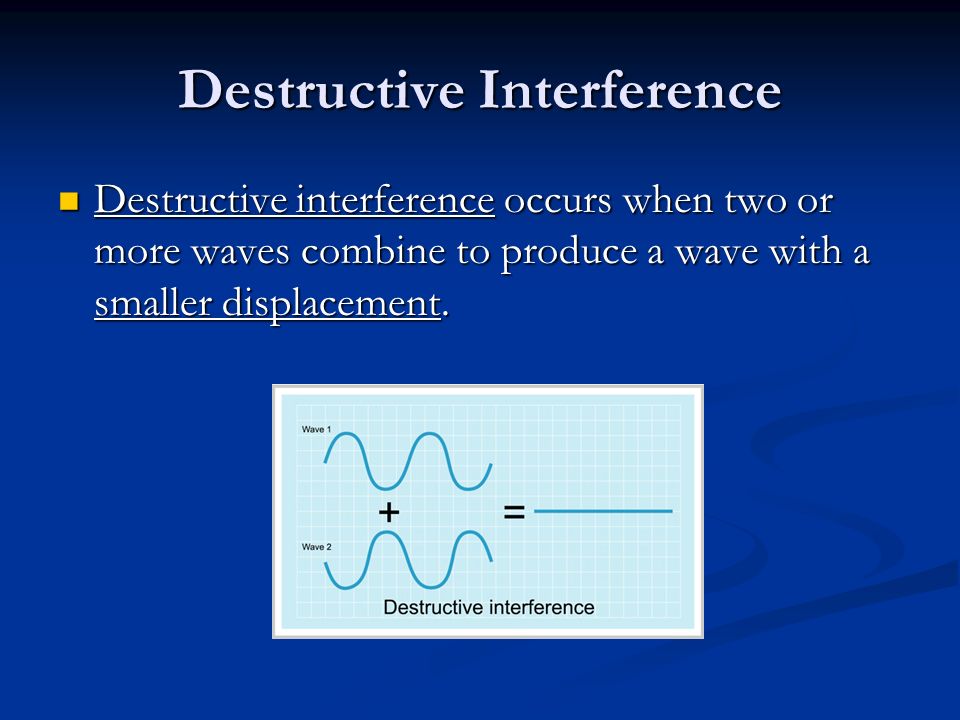 Destructive Interference

Destructive interference occurs when two or more waves combine to produce a wave with a smaller displacement.

Wave 1

+

=

Wave 2

Destructive interference